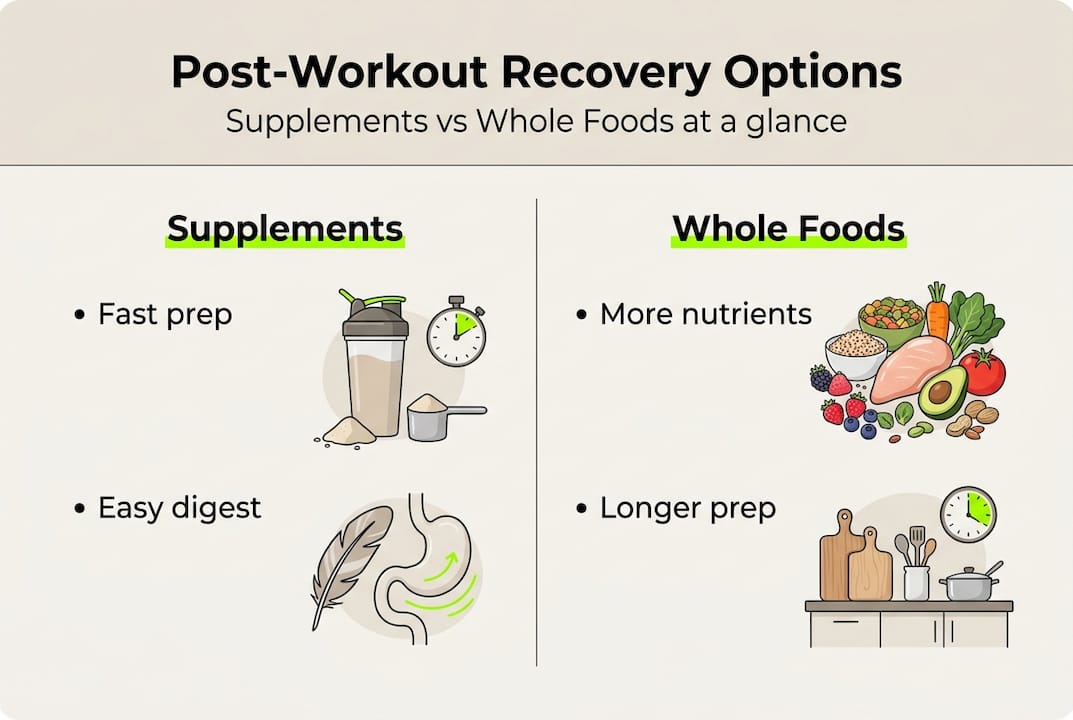 Post-Workout Recovery Options
Supplements vs Whole Foods at a glance

Supplements

• Fast prep

• Easy digest

Whole Foods

• More nutrients

• Longer prep